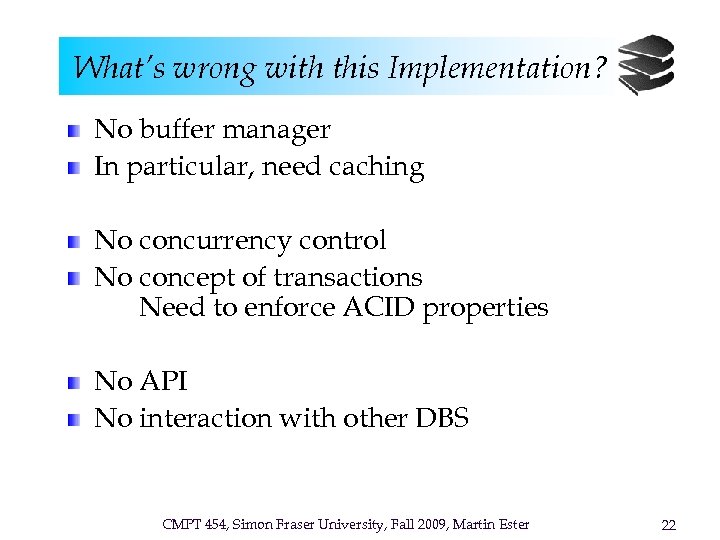 What's wrong with this Implementation?

No buffer manager
In particular, need caching

No concurrency control
No concept of transactions
Need to enforce ACID properties

No API
No interaction with other DBS

CMPT 454, Simon Fraser University, Fall 2009, Martin Ester

22